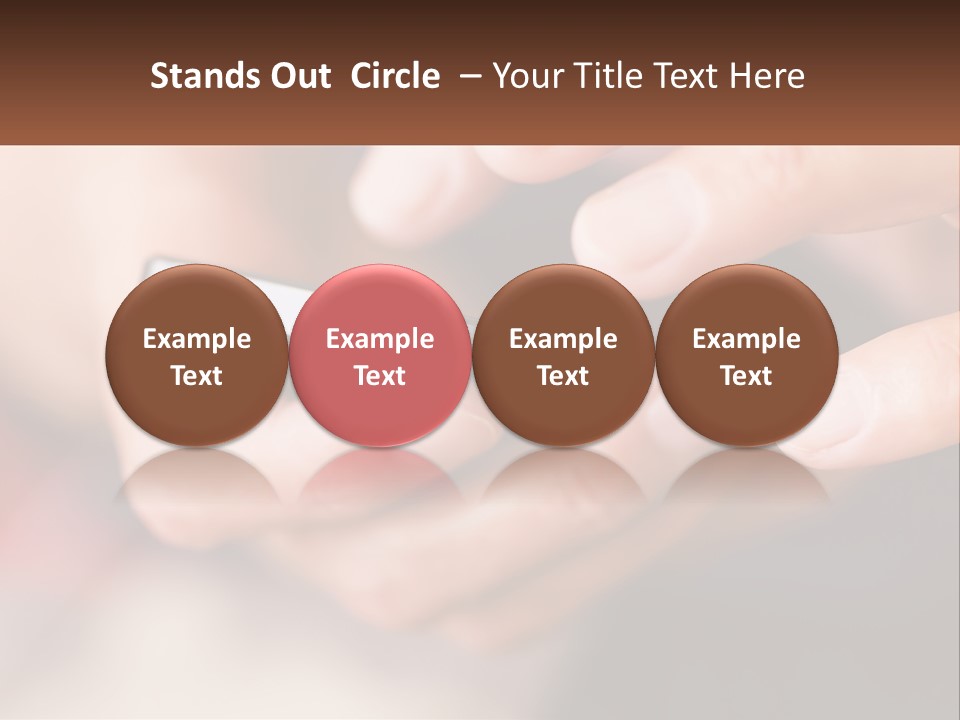 Stands Out Circle – Your Title Text Here

Example Text

Example Text

Example Text

Example Text